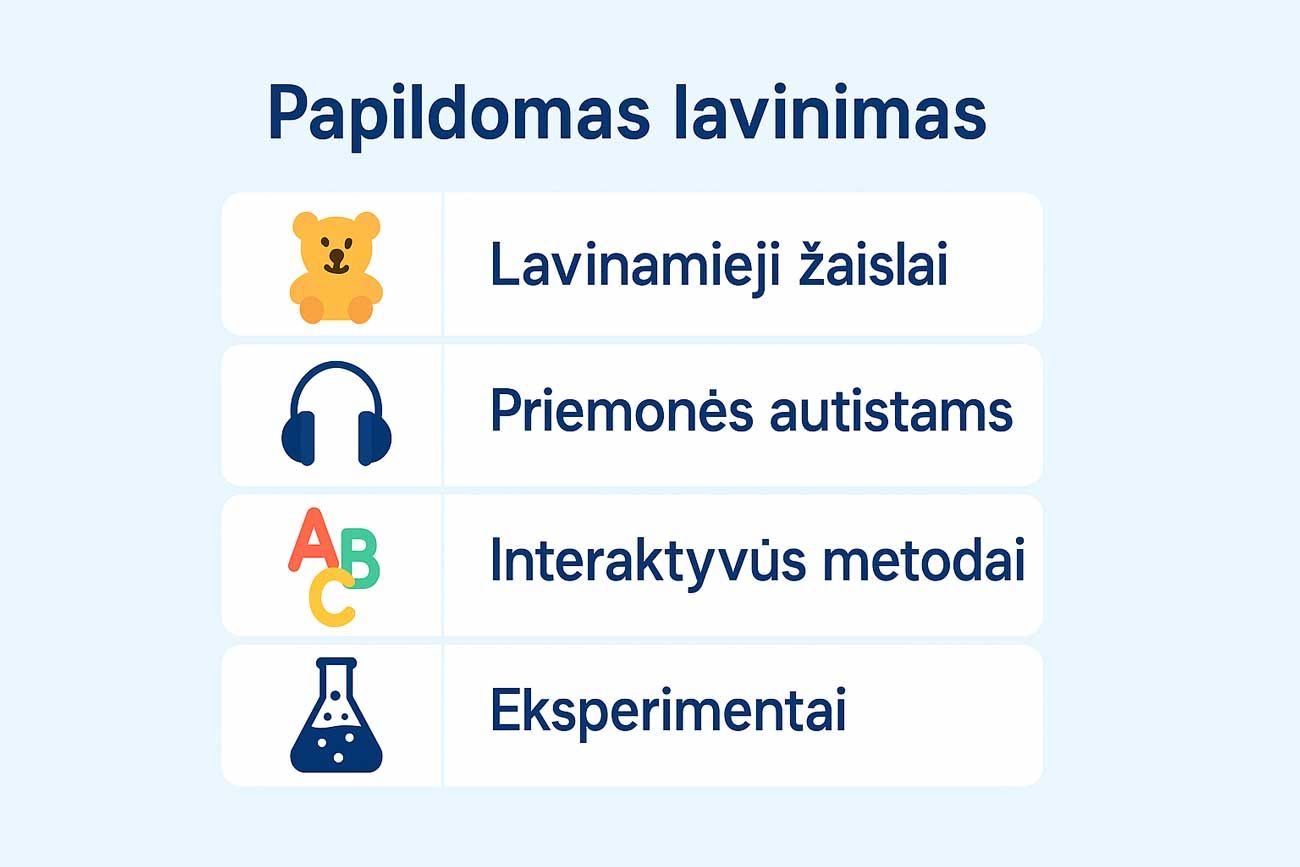 Papildomas lavinimas

Lavinamieji žaislai

Priemonės autistams

ABC Interaktyvūs metodai

Eksperimentai